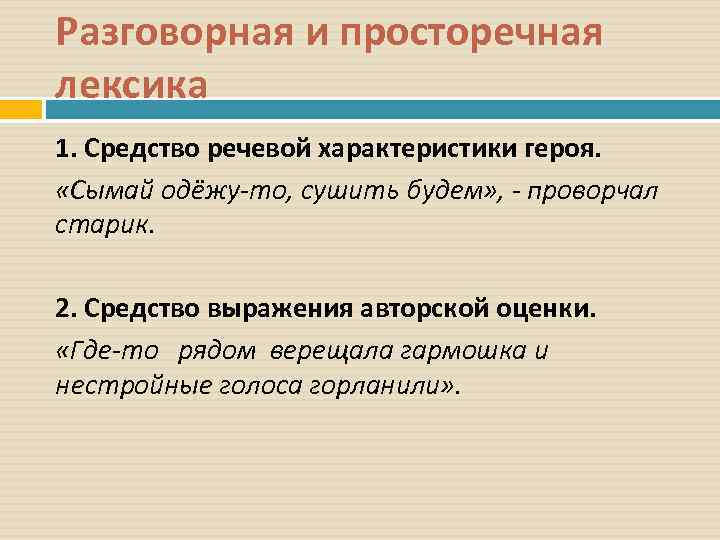 Разговорная и просторечная лексика

1. Средство речевой характеристики героя.

«Сымай одёжу-то, сушить будем», - проворчал старик.

2. Средство выражения авторской оценки.

«Где-то рядом верещала гармошка и нестройные голоса горланили».